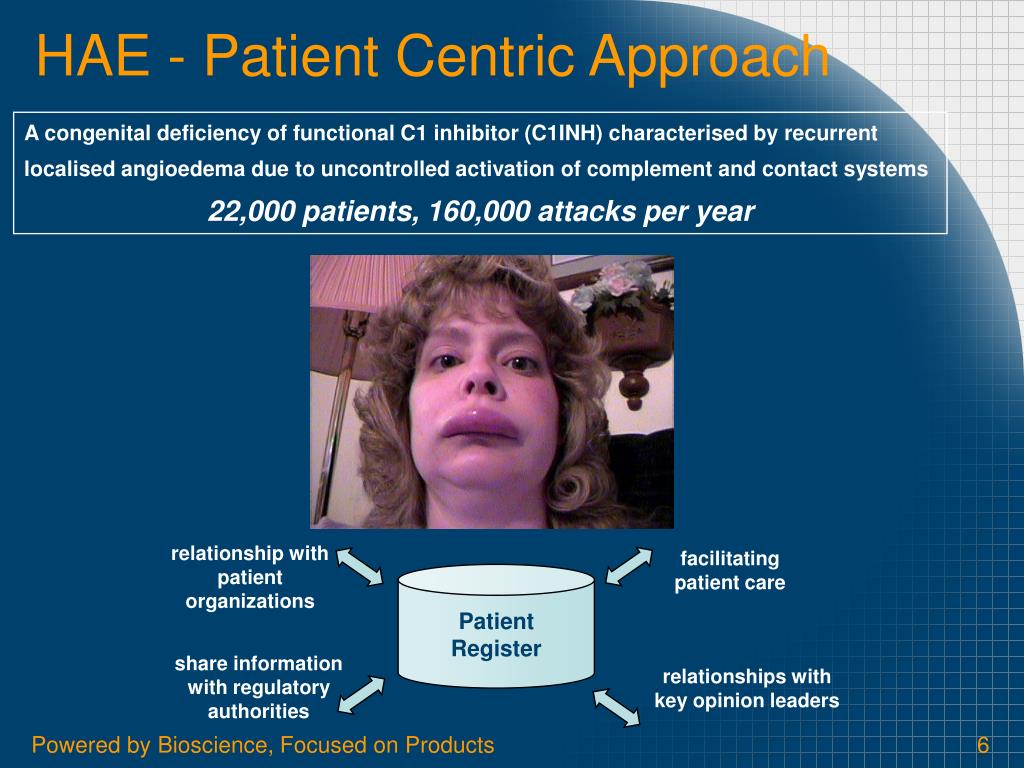 HAE - Patient Centric Approach

A congenital deficiency of functional C1 inhibitor (C1INH) characterised by recurrent localised angioedema due to uncontrolled activation of complement and contact systems

22,000 patients, 160,000 attacks per year

relationship with patient organizations

facilitating patient care

Patient Register

share information with regulatory authorities

relationships with key opinion leaders

Powered by Bioscience, Focused on Products

6